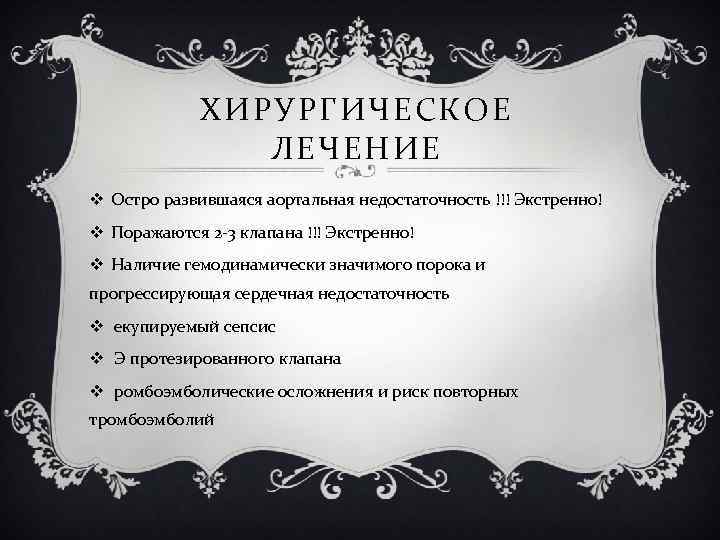 ХИРУРГИЧЕСКОЕ ЛЕЧЕНИЕ

❖ Остро развившаяся аортальная недостаточность !!! Экстренно!

❖ Поражаются 2-3 клапана !!! Экстренно!

❖ Наличие гемодинамически значимого порока и прогрессирующая сердечная недостаточность

❖ екупируемый сепсис

❖ Э протезированного клапана

❖ ромбоэмболические осложнения и риск повторных тромбоэмболий